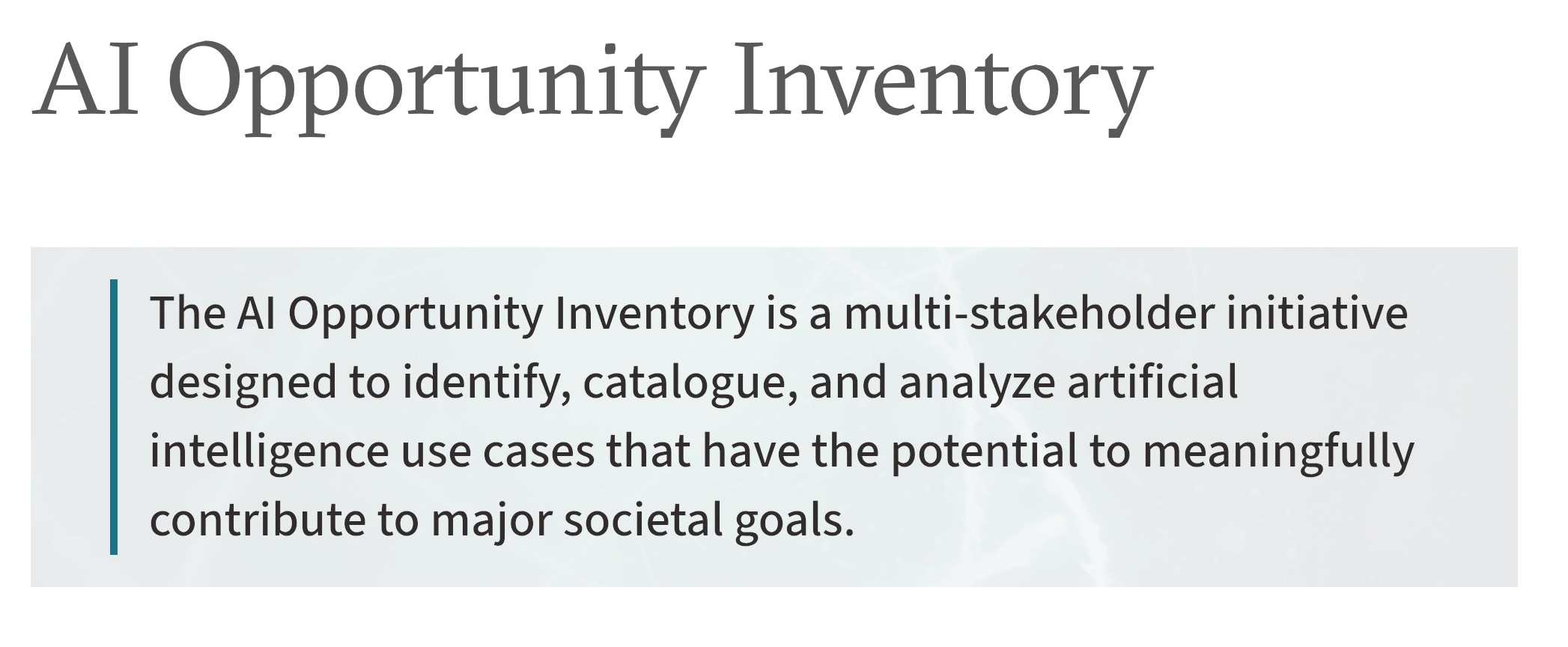 AI Opportunity Inventory

The AI Opportunity Inventory is a multi-stakeholder initiative designed to identify, catalogue, and analyze artificial intelligence use cases that have the potential to meaningfully contribute to major societal goals.